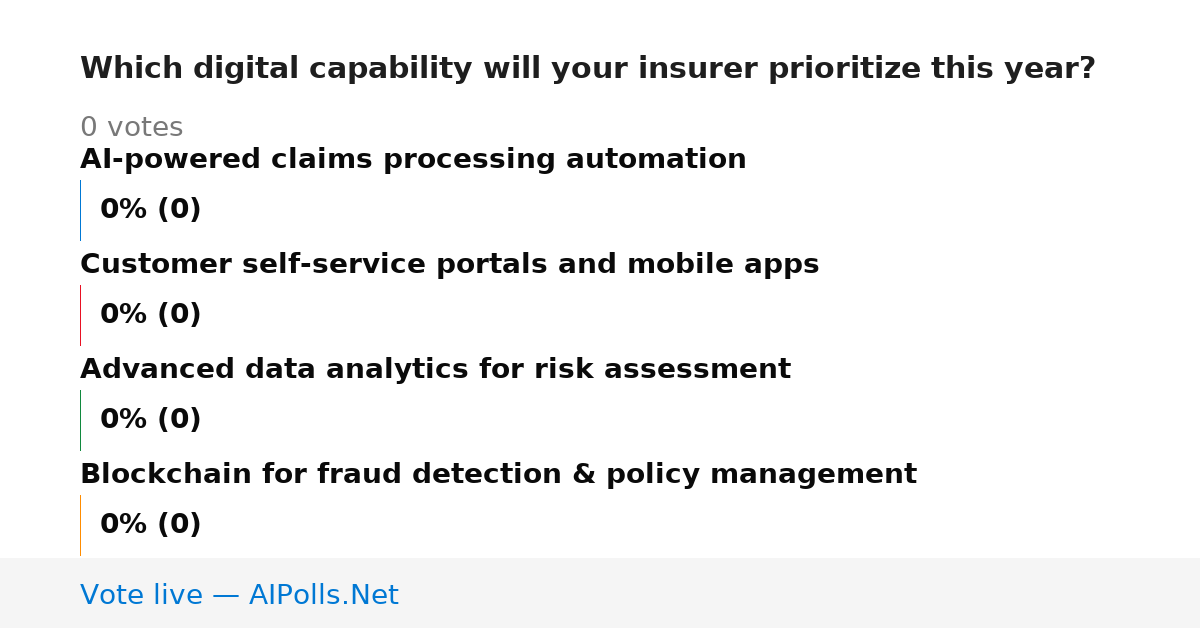 Which digital capability will your insurer prioritize this year?

0 votes

AI-powered claims processing automation

0% (0)

Customer self-service portals and mobile apps

0% (0)

Advanced data analytics for risk assessment

0% (0)

Blockchain for fraud detection & policy management

0% (0)

Vote live — AIPolls.Net